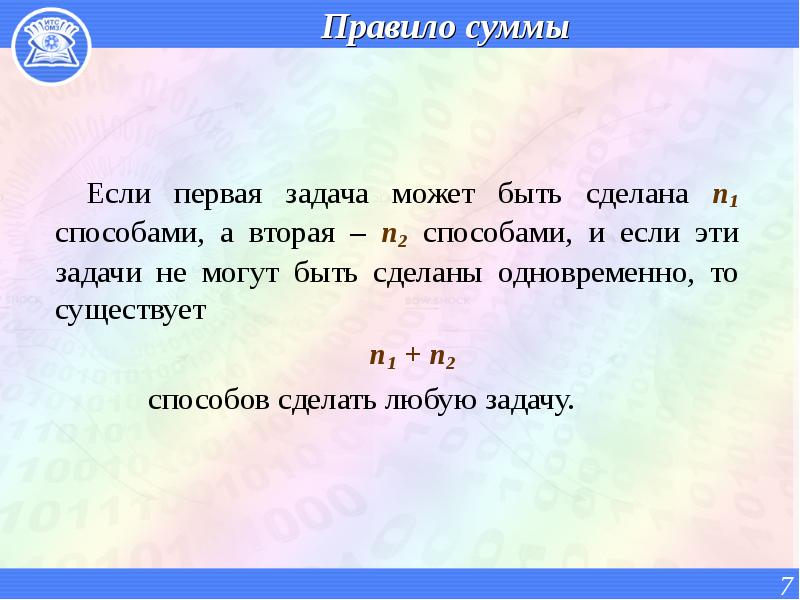 ИТС ОМЗ

Правило суммы

Если первая задача может быть сделана $n_1$ способами, а вторая – $n_2$ способами, и если эти задачи не могут быть сделаны одновременно, то существует

$n_1 + n_2$

способов сделать любую задачу.

7